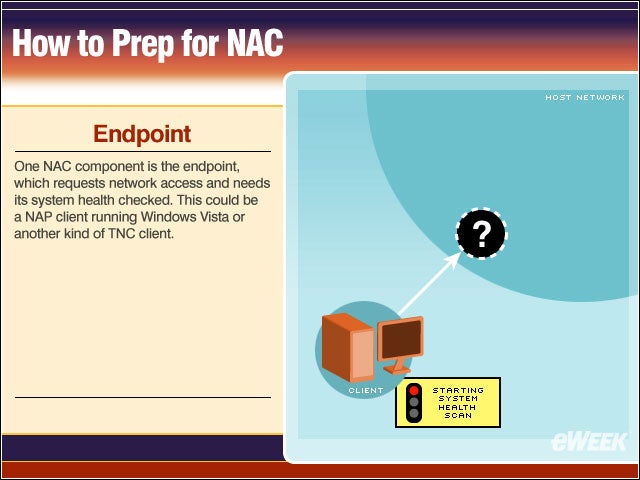 How to Prep for NAC

Endpoint

One NAC component is the endpoint, which requests network access and needs its system health checked. This could be a NAP client running Windows Vista or another kind of TNC client.

HOST NETWORK

?

CLIENT

STARTING SYSTEM HEALTH SCAN

eWEEK